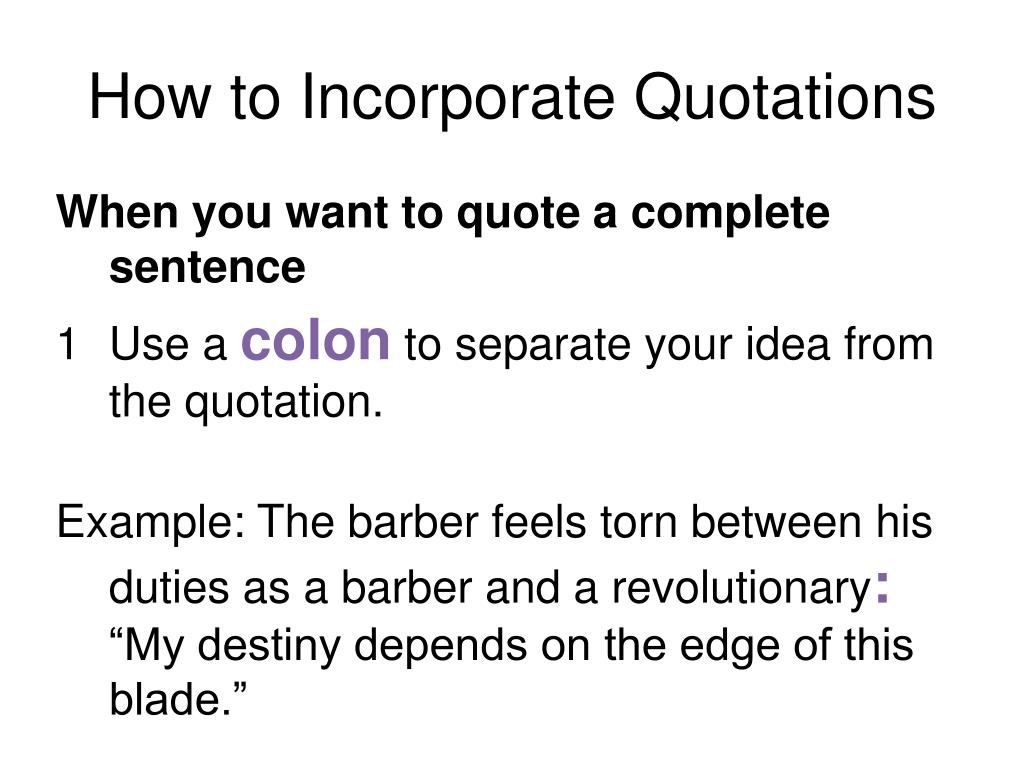 How to Incorporate Quotations

When you want to quote a complete sentence

1 Use a colon to separate your idea from the quotation.

Example: The barber feels torn between his duties as a barber and a revolutionary: “My destiny depends on the edge of this blade.”